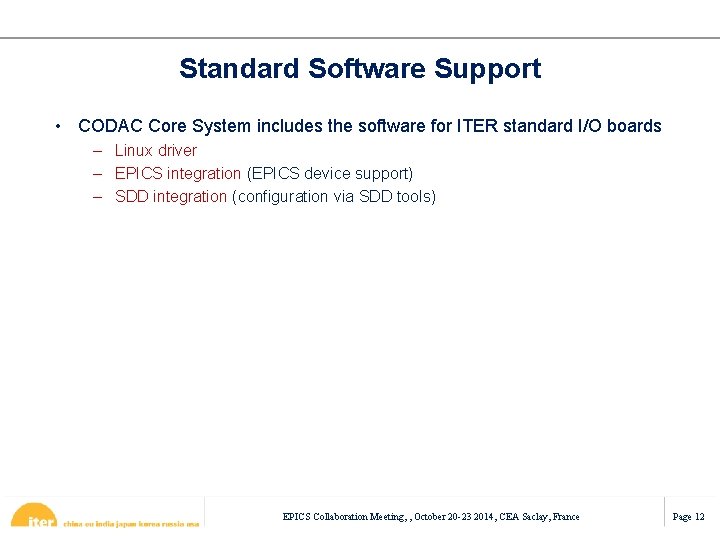 Standard Software Support

• CODAC Core System includes the software for ITER standard I/O boards
– Linux driver
– EPICS integration (EPICS device support)
– SDD integration (configuration via SDD tools)

iter china eu india japan korea russia usa

EPICS Collaboration Meeting, , October 20-23 2014, CEA Saclay, France

Page 12